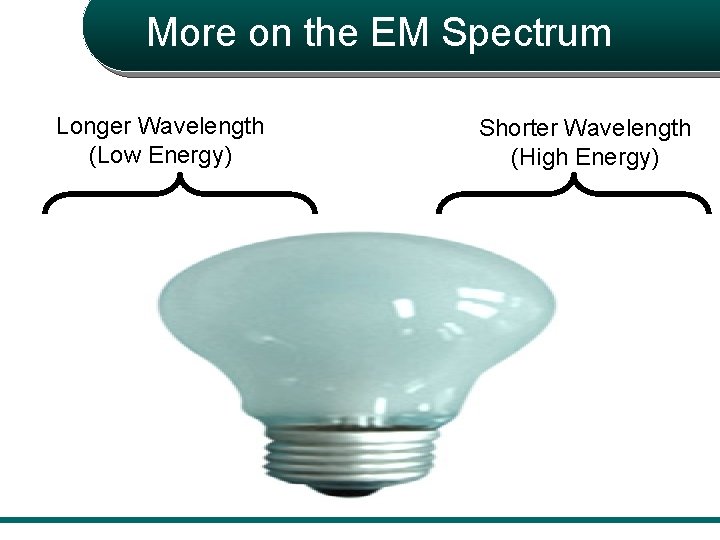 More on the EM Spectrum

Longer Wavelength
(Low Energy)

Shorter Wavelength
(High Energy)